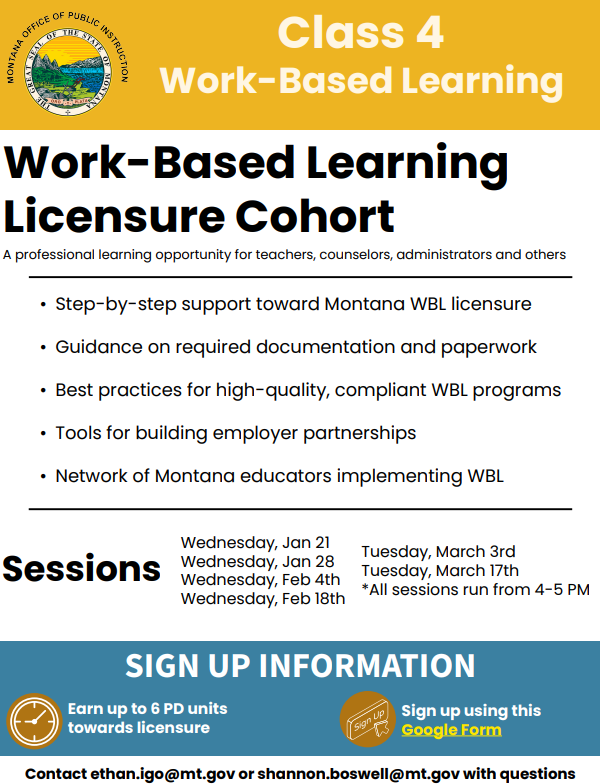 MONTANA OFFICE OF PUBLIC INSTRUCTION
THE GREAT SEAL OF THE STATE OF MONTANA
ORO Y PLATA

Class 4
Work-Based Learning

Work-Based Learning Licensure Cohort

A professional learning opportunity for teachers, counselors, administrators and others

• Step-by-step support toward Montana WBL licensure
• Guidance on required documentation and paperwork
• Best practices for high-quality, compliant WBL programs
• Tools for building employer partnerships
• Network of Montana educators implementing WBL

Sessions

Wednesday, Jan 21
Wednesday, Jan 28
Wednesday, Feb 4th
Wednesday, Feb 18th

Tuesday, March 3rd
Tuesday, March 17th
*All sessions run from 4-5 PM

SIGN UP INFORMATION

Earn up to 6 PD units towards licensure

Sign Up

Sign up using this Google Form

Contact ethan.igo@mt.gov or shannon.boswell@mt.gov with questions